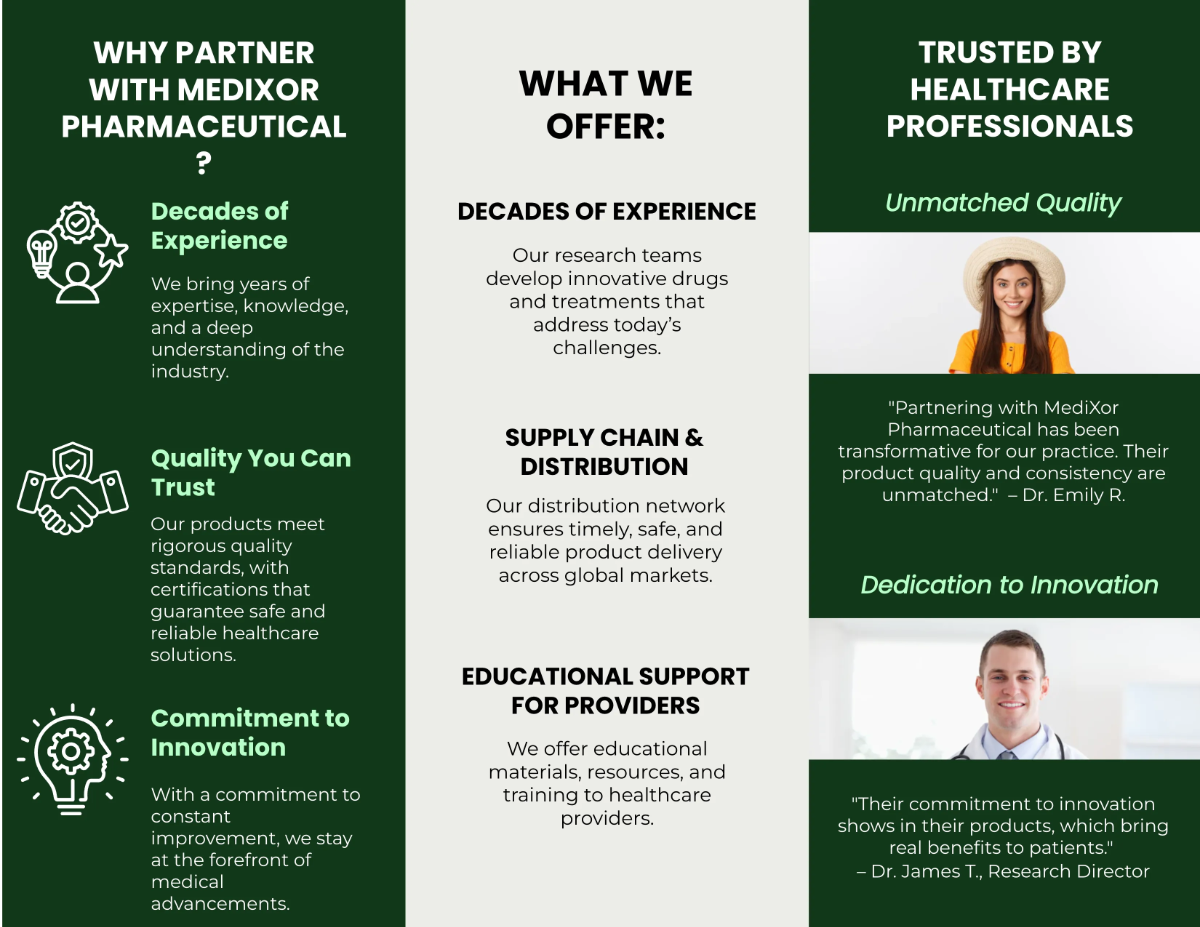 WHY PARTNER WITH MEDIXOR PHARMACEUTICAL ?

Decades of Experience

We bring years of expertise, knowledge, and a deep understanding of the industry.

Quality You Can Trust

Our products meet rigorous quality standards, with certifications that guarantee safe and reliable healthcare solutions.

Commitment to Innovation

With a commitment to constant improvement, we stay at the forefront of medical advancements.

WHAT WE OFFER:

DECADES OF EXPERIENCE

Our research teams develop innovative drugs and treatments that address today's challenges.

SUPPLY CHAIN & DISTRIBUTION

Our distribution network ensures timely, safe, and reliable product delivery across global markets.

EDUCATIONAL SUPPORT FOR PROVIDERS

We offer educational materials, resources, and training to healthcare providers.

TRUSTED BY HEALTHCARE PROFESSIONALS

Unmatched Quality

"Partnering with MediXor Pharmaceutical has been transformative for our practice. Their product quality and consistency are unmatched." – Dr. Emily R.

Dedication to Innovation

"Their commitment to innovation shows in their products, which bring real benefits to patients." – Dr. James T., Research Director